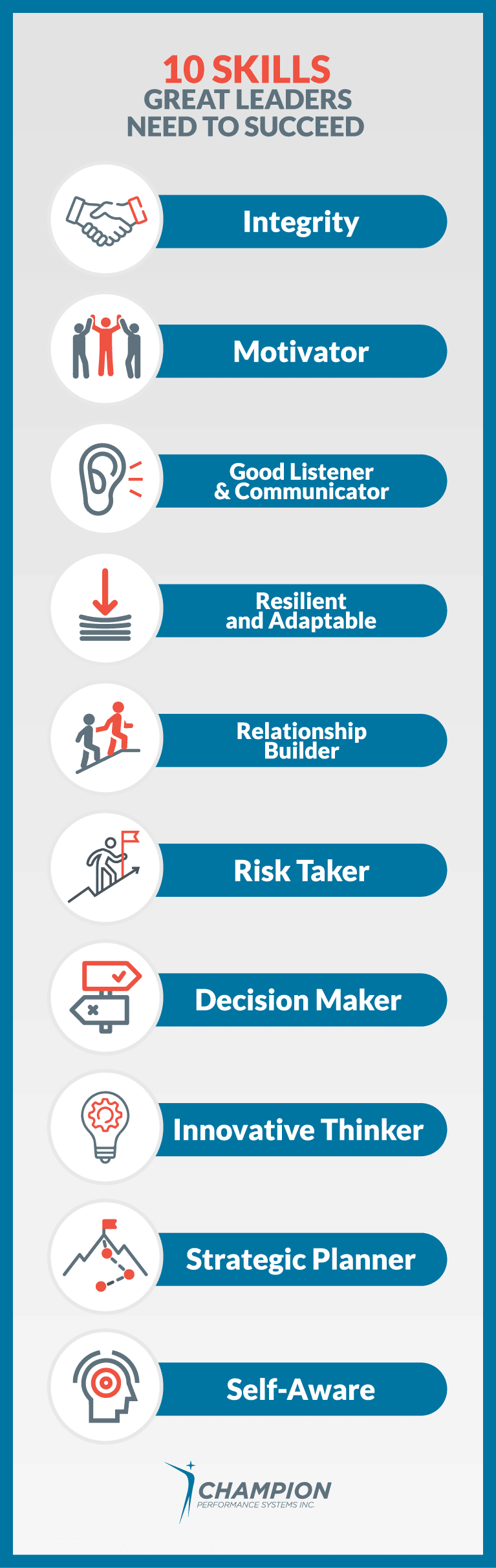 10 SKILLS
GREAT LEADERS
NEED TO SUCCEED

Integrity

Motivator

Good Listener
& Communicator

Resilient
and Adaptable

Relationship
Builder

Risk Taker

Decision Maker

Innovative Thinker

Strategic Planner

Self-Aware

CHAMPION
PERFORMANCE SYSTEMS INC.